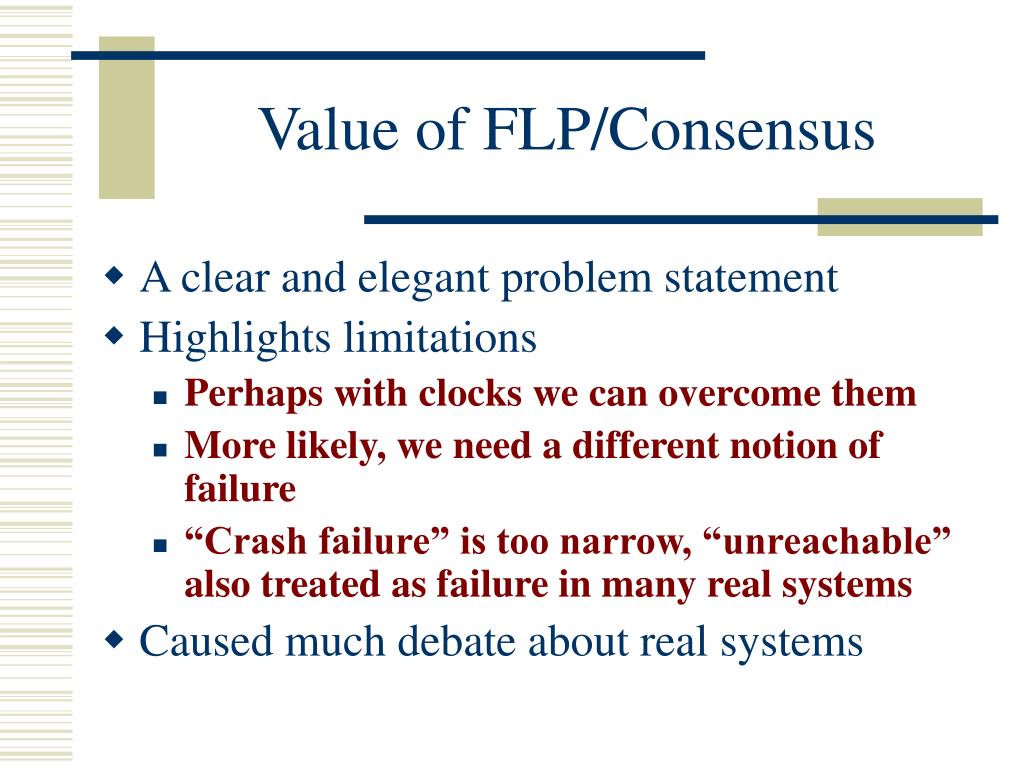 Value of FLP/Consensus

A clear and elegant problem statement
Highlights limitations
Perhaps with clocks we can overcome them
More likely, we need a different notion of failure
“Crash failure” is too narrow, “unreachable” also treated as failure in many real systems
Caused much debate about real systems